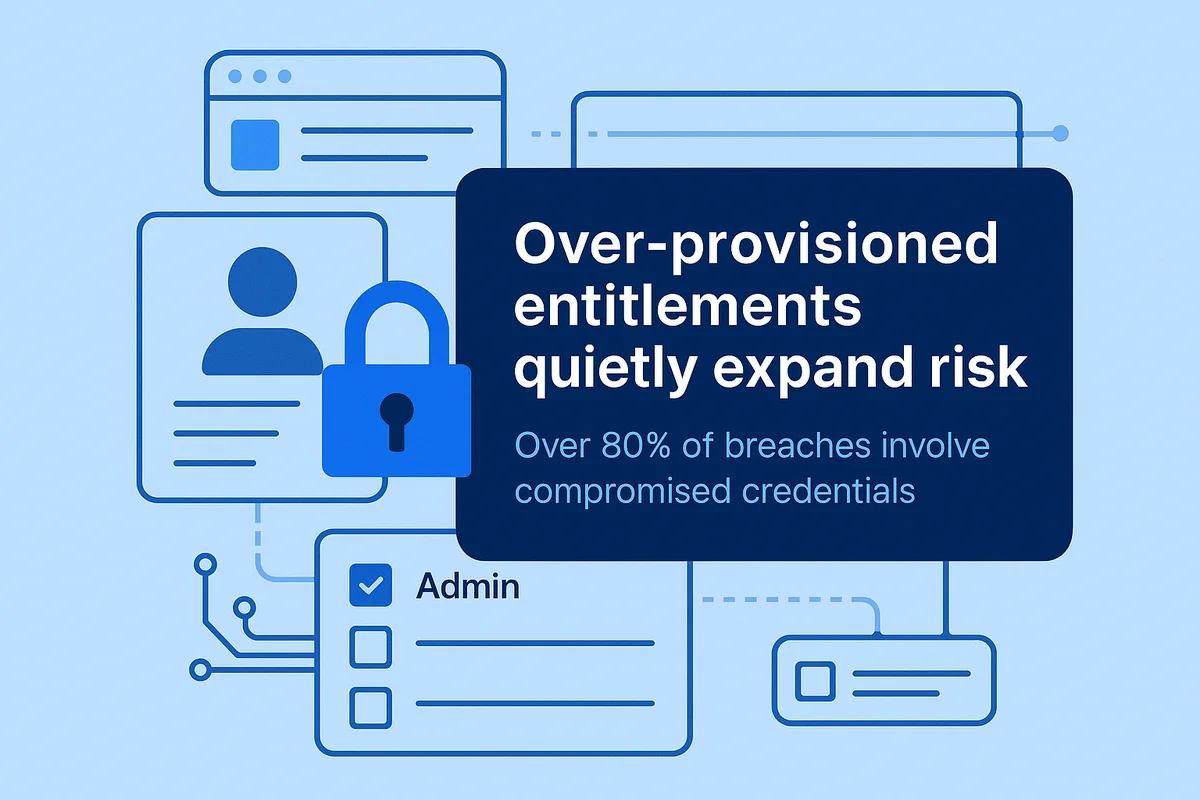 Over-provisioned entitlements quietly expand risk

Over 80% of breaches involve compromised credentials

Admin